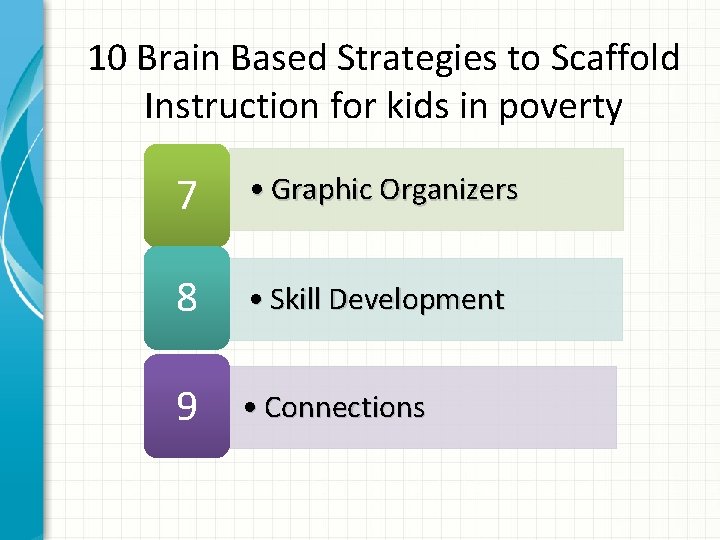 10 Brain Based Strategies to Scaffold Instruction for kids in poverty

7

• Graphic Organizers

8

• Skill Development

9

• Connections